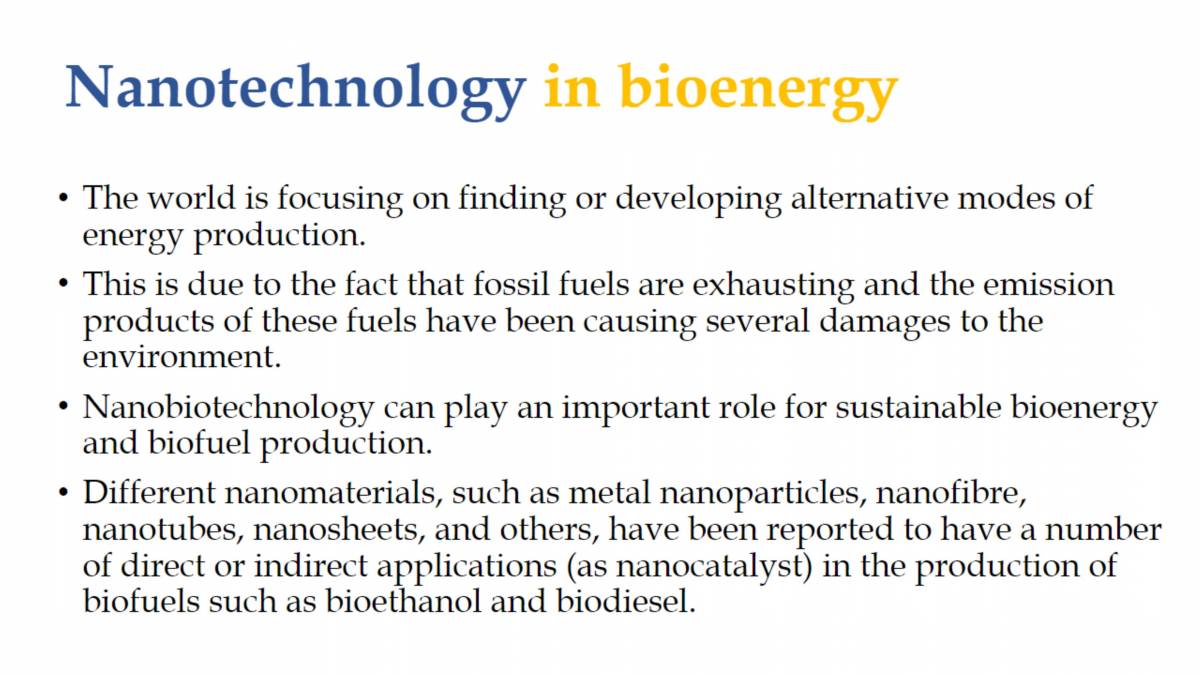 Nanotechnology in bioenergy

• The world is focusing on finding or developing alternative modes of energy production.

• This is due to the fact that fossil fuels are exhausting and the emission products of these fuels have been causing several damages to the environment.

• Nanobiotechnology can play an important role for sustainable bioenergy and biofuel production.

• Different nanomaterials, such as metal nanoparticles, nanofibre, nanotubes, nanosheets, and others, have been reported to have a number of direct or indirect applications (as nanocatalyst) in the production of biofuels such as bioethanol and biodiesel.